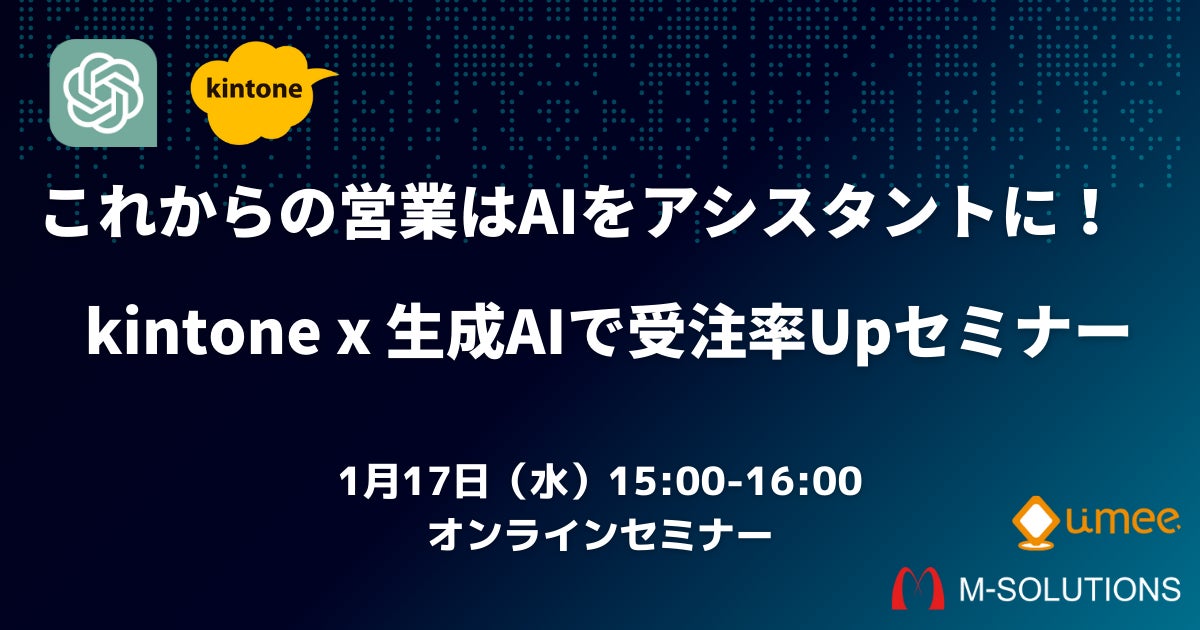 kintone

これからの営業はAIをアシスタントに！

kintone x 生成AIで受注率Upセミナー

1月17日（水）15:00-16:00
オンラインセミナー

umee

M-SOLUTIONS